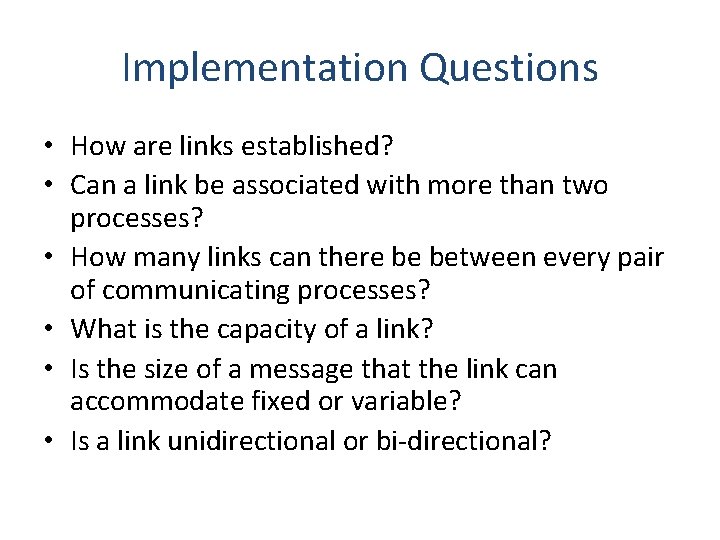 Implementation Questions

• How are links established?
• Can a link be associated with more than two processes?
• How many links can there be between every pair of communicating processes?
• What is the capacity of a link?
• Is the size of a message that the link can accommodate fixed or variable?
• Is a link unidirectional or bi-directional?